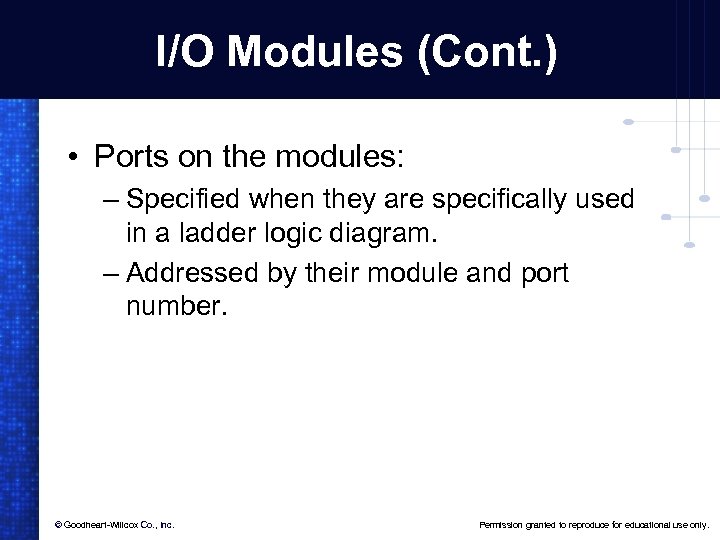 I/O Modules (Cont.)

• Ports on the modules:

– Specified when they are specifically used in a ladder logic diagram.

– Addressed by their module and port number.

© Goodheart-Willcox Co., Inc.

Permission granted to reproduce for educational use only.